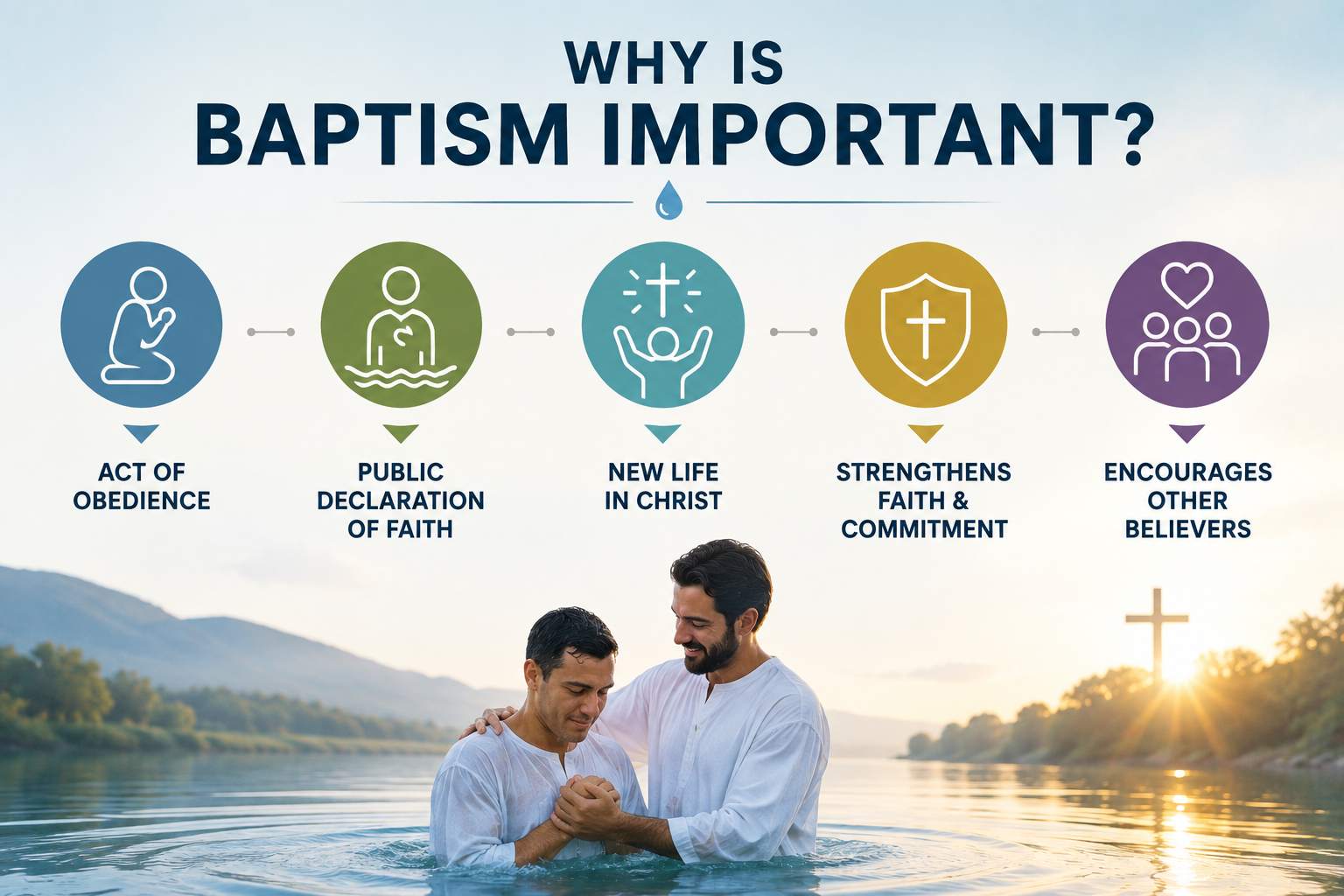 WHY IS
BAPTISM IMPORTANT?

ACT OF OBEDIENCE

PUBLIC DECLARATION OF FAITH

NEW LIFE IN CHRIST

STRENGTHENS FAITH & COMMITMENT

ENCOURAGES OTHER BELIEVERS